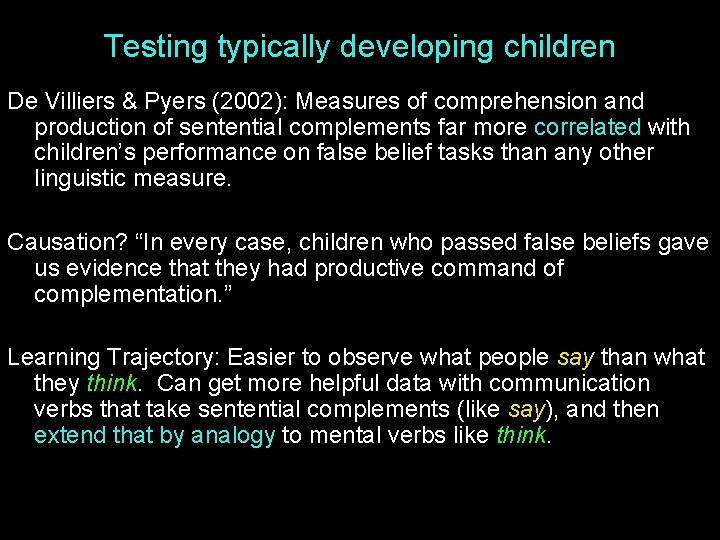 Testing typically developing children

De Villiers & Pyers (2002): Measures of comprehension and production of sentential complements far more correlated with children’s performance on false belief tasks than any other linguistic measure.

Causation? “In every case, children who passed false beliefs gave us evidence that they had productive command of complementation.”

Learning Trajectory: Easier to observe what people say than what they think. Can get more helpful data with communication verbs that take sentential complements (like say), and then extend that by analogy to mental verbs like think.